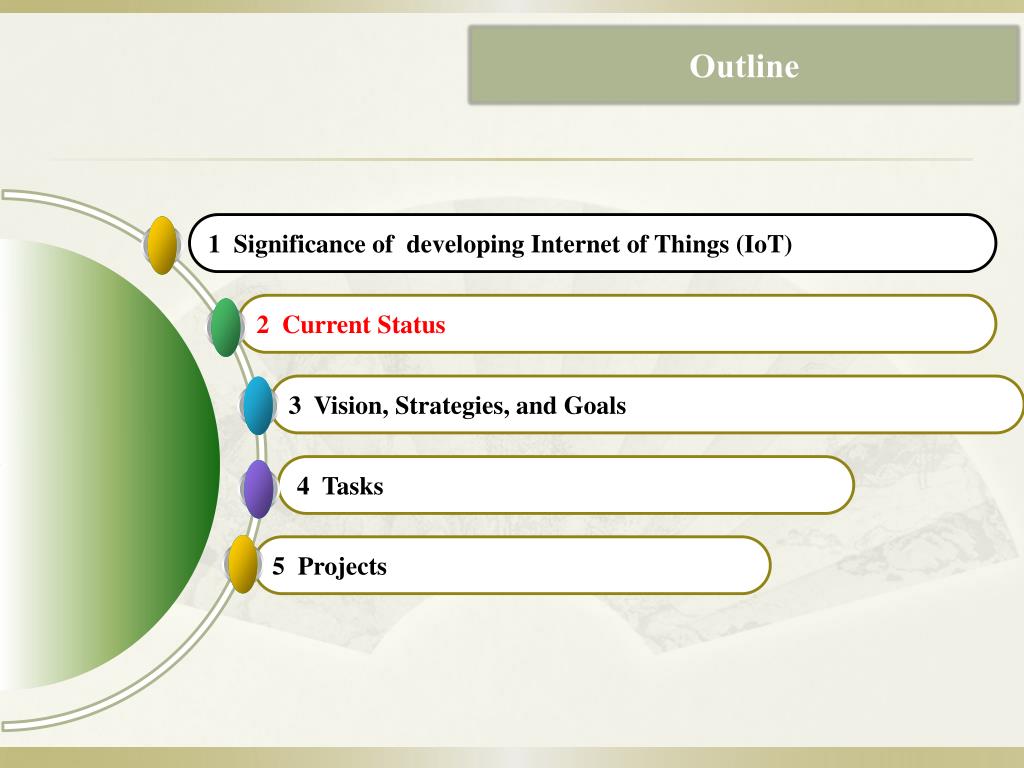 Outline

1 Significance of developing Internet of Things (IoT)

2 Current Status

3 Vision, Strategies, and Goals

4 Tasks

5 Projects